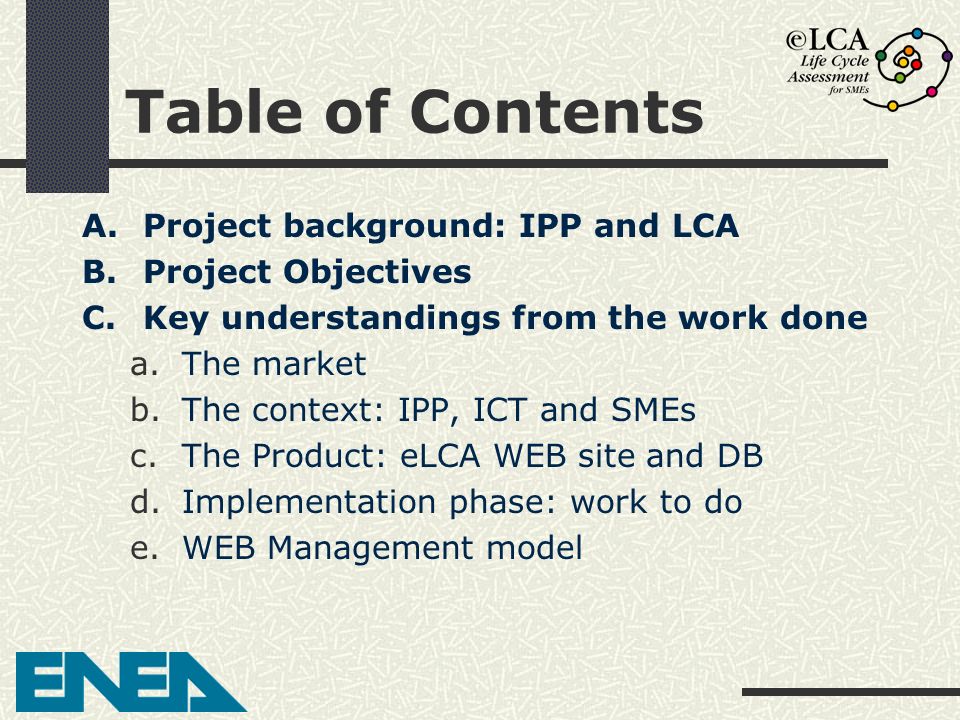 eLCA
Life Cycle Assessment for SMEs

Table of Contents

A. Project background: IPP and LCA
B. Project Objectives
C. Key understandings from the work done
a. The market
b. The context: IPP, ICT and SMEs
c. The Product: eLCA WEB site and DB
d. Implementation phase: work to do
e. WEB Management model

ENEA